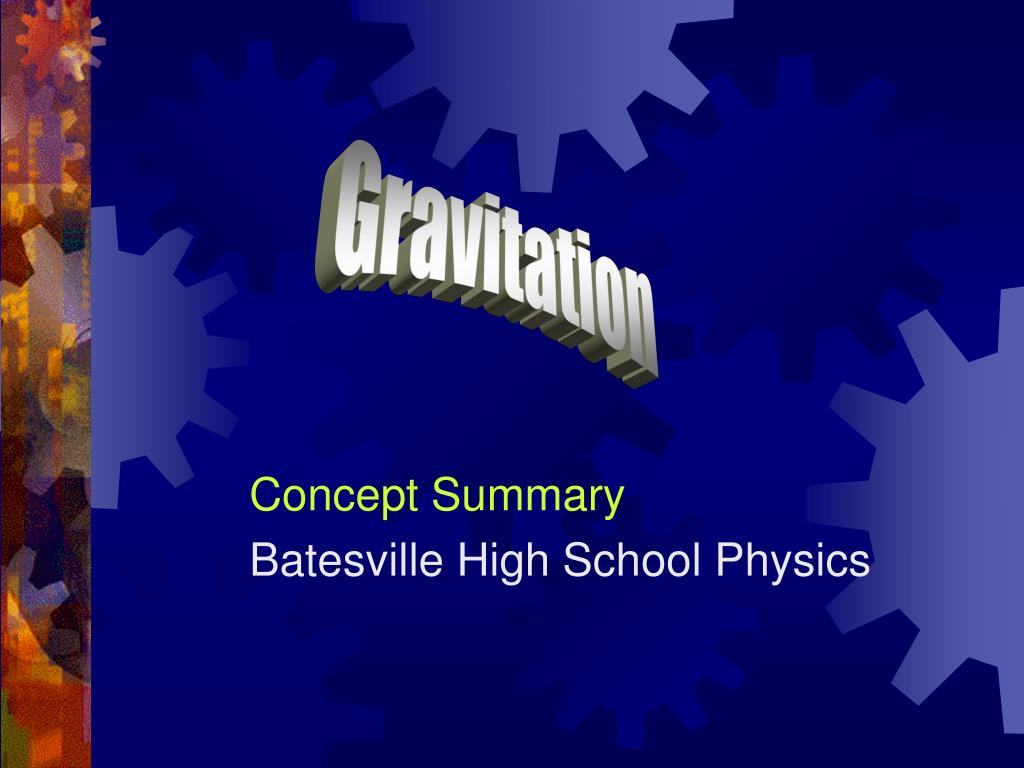 Gravitation

Concept Summary

Batesville High School Physics